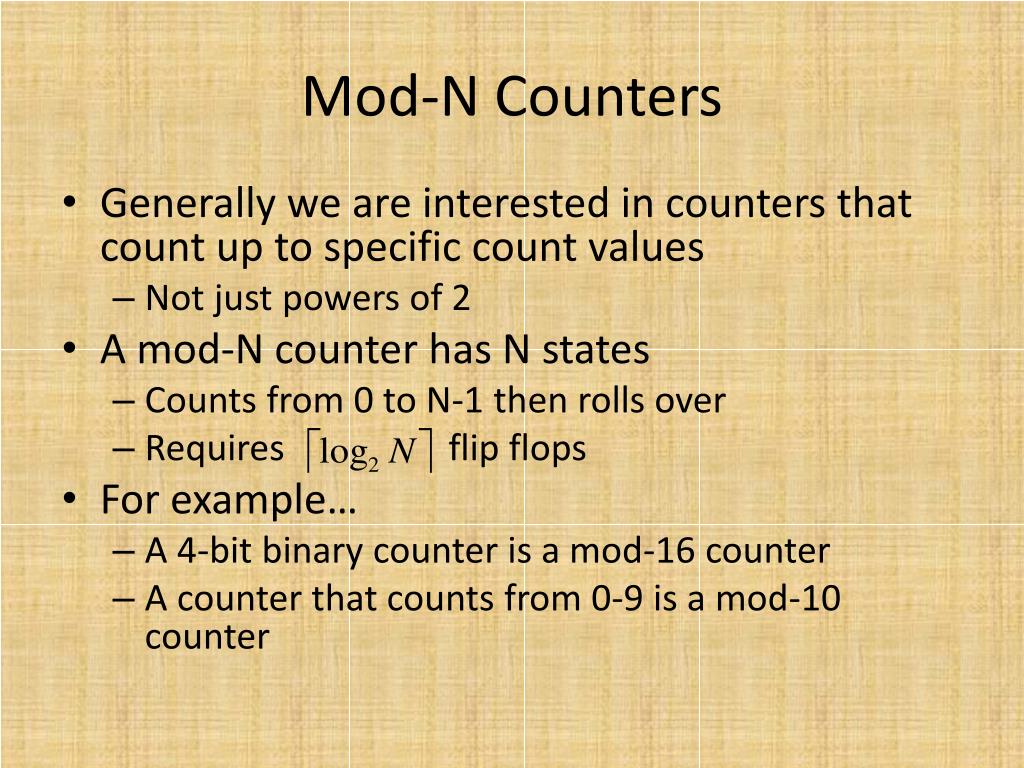 Mod-N Counters

• Generally we are interested in counters that count up to specific count values
– Not just powers of 2
• A mod-N counter has N states
– Counts from 0 to N-1 then rolls over
– Requires $\lceil \log_2 N \rceil$ flip flops
• For example…
– A 4-bit binary counter is a mod-16 counter
– A counter that counts from 0-9 is a mod-10 counter